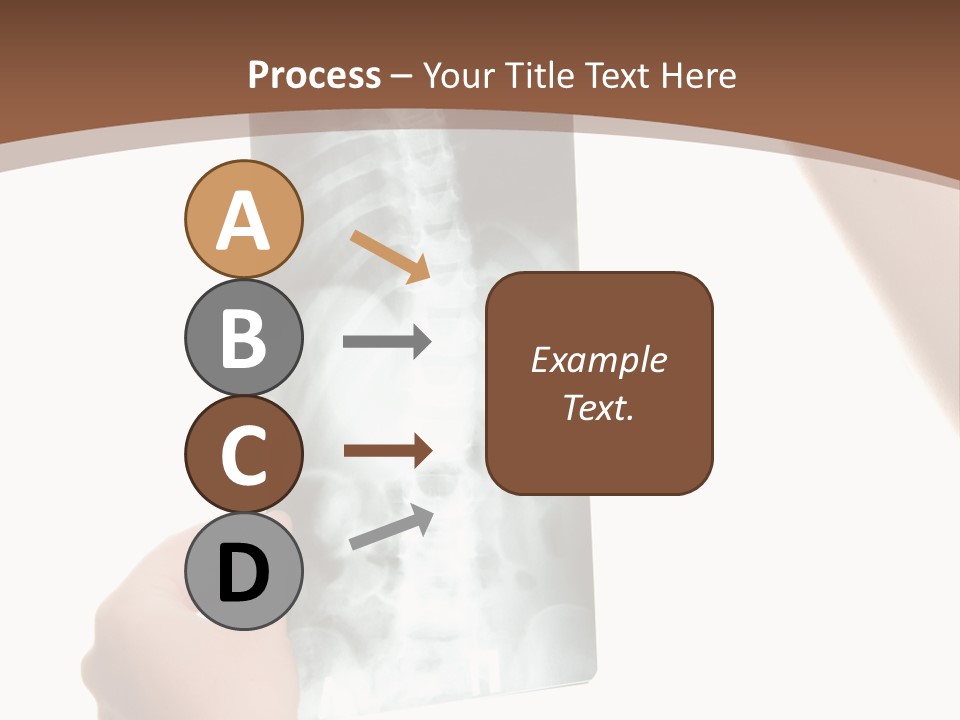 Process – Your Title Text Here

A

B

C

D

Example Text.